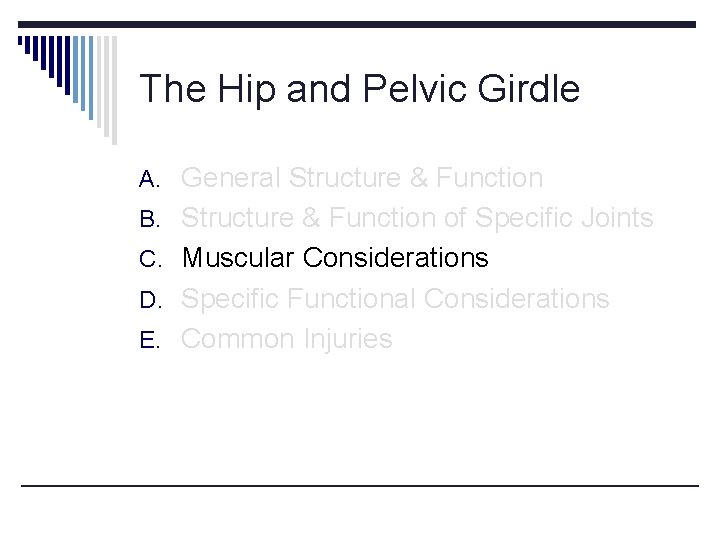 The Hip and Pelvic Girdle

A. General Structure & Function
B. Structure & Function of Specific Joints
C. Muscular Considerations
D. Specific Functional Considerations
E. Common Injuries